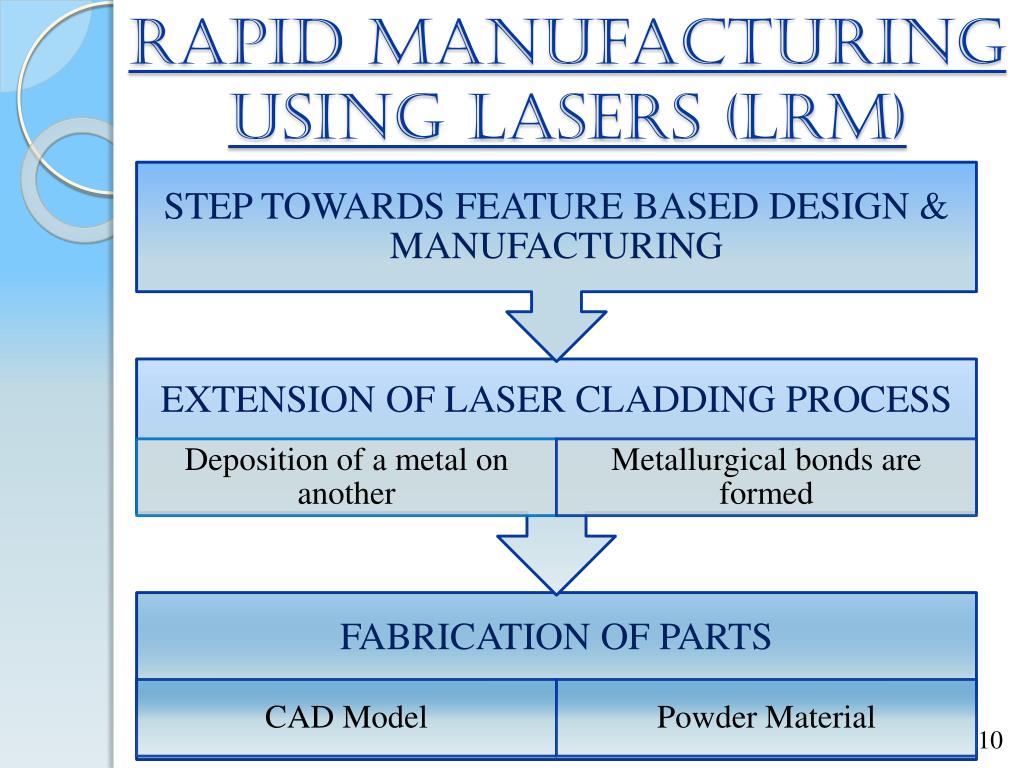 RAPID MANUFACTURING USING LASERS (LRM)

STEP TOWARDS FEATURE BASED DESIGN & MANUFACTURING

EXTENSION OF LASER CLADDING PROCESS

Deposition of a metal on another

Metallurgical bonds are formed

FABRICATION OF PARTS

CAD Model

Powder Material

10